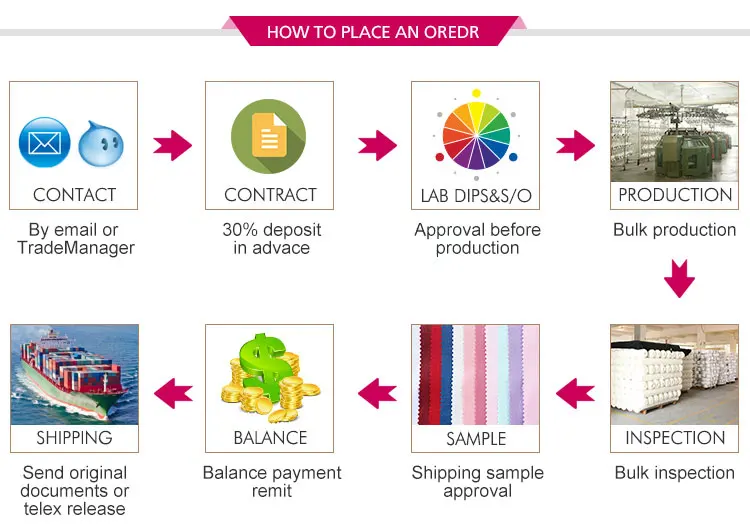 HOW TO PLACE AN OREDR

CONTACT
By email or TradeManager

CONTRACT
30% deposit in advace

LAB DIPS&S/O
Approval before production

PRODUCTION
Bulk production

INSPECTION
Bulk inspection

SAMPLE
Shipping sample approval

BALANCE
Balance payment remit

SHIPPING
Send original documents or telex release